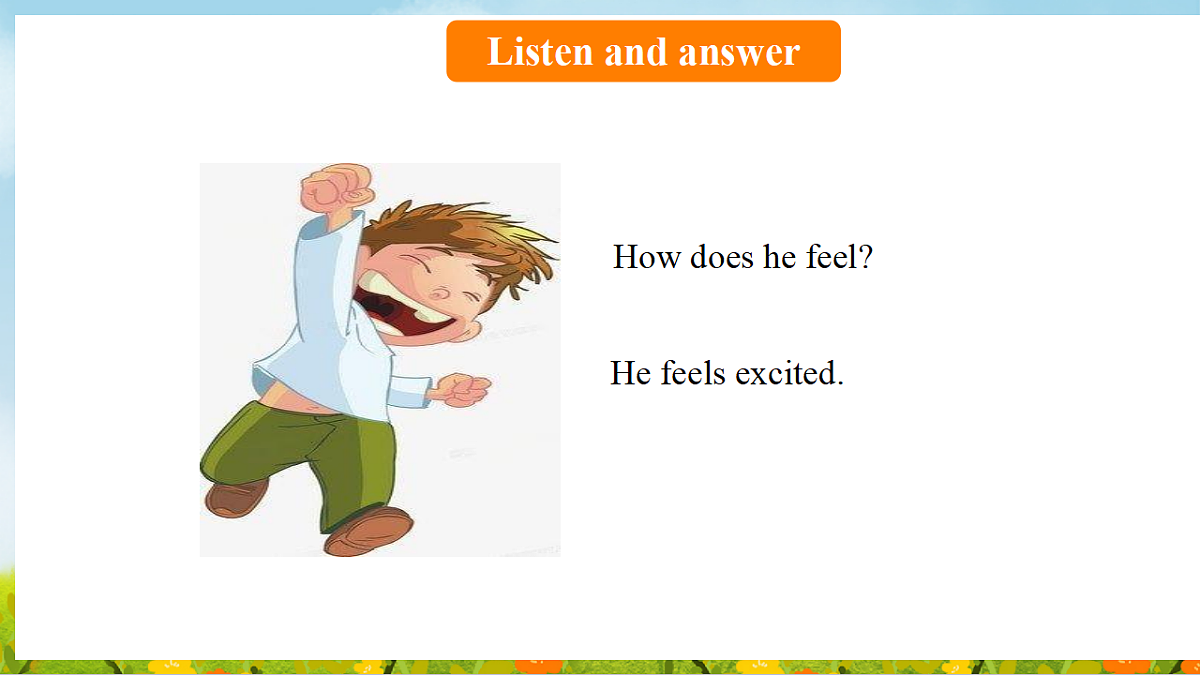 Listen and answer

How does he feel?

He feels excited.